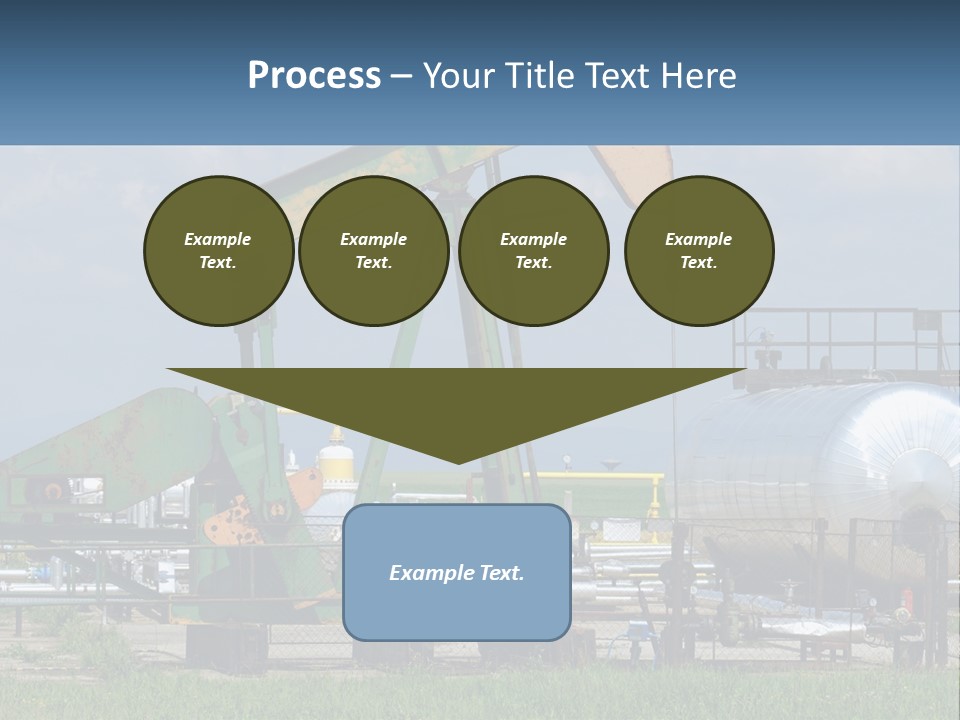 Process – Your Title Text Here

Example Text.

Example Text.

Example Text.

Example Text.

Example Text.